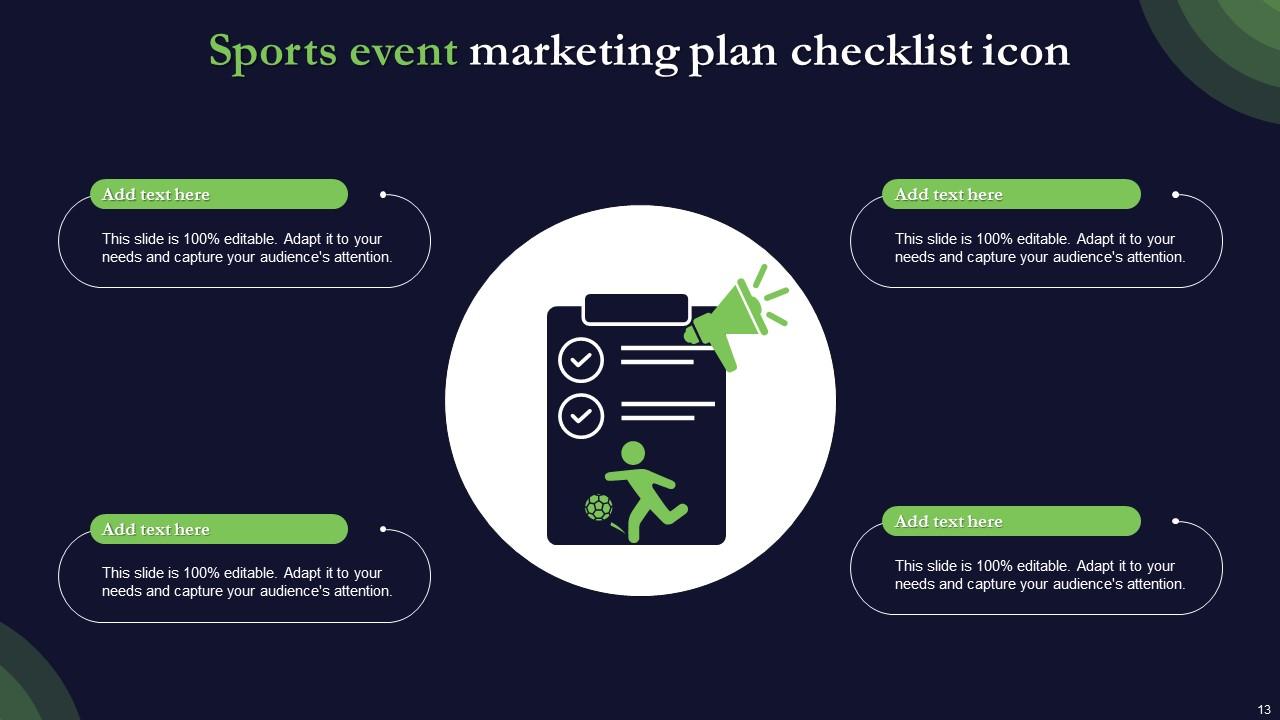 Sports event marketing plan checklist icon

Add text here

This slide is 100% editable. Adapt it to your needs and capture your audience's attention.

Add text here

This slide is 100% editable. Adapt it to your needs and capture your audience's attention.

Add text here

This slide is 100% editable. Adapt it to your needs and capture your audience's attention.

Add text here

This slide is 100% editable. Adapt it to your needs and capture your audience's attention.

13